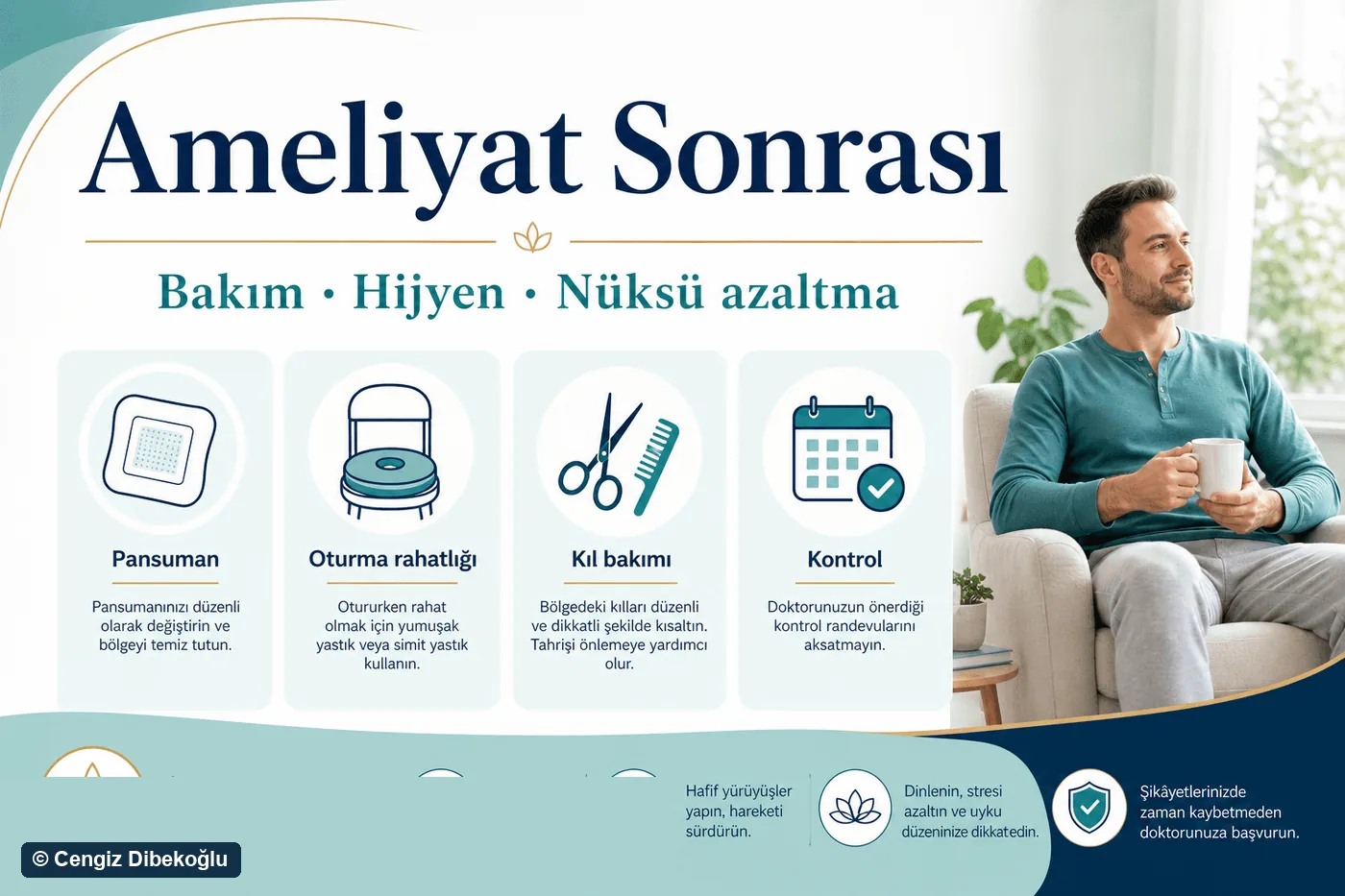 Ameliyat Sonrası

Bakım • Hijyen • Nüksü azaltma

Pansuman

Pansumanınızı düzenli olarak değiştirin ve bölgeyi temiz tutun.

Oturma rahatlığı

Otururken rahat olmak için yumuşak yastık veya simit yastık kullanın.

Kıl bakımı

Bölgedeki kılları düzenli ve dikkatli şekilde kısaltın. Tahrişi önlemeye yardımcı olur.

Kontrol

Doktorunuzun önerdiği kontrol randevularını aksatmayın.

Hafif yürüyüşler yapın, hareketi sürdürün.

Dinlenin, stresi azaltın ve uyku düzeninize dikkatedin.

Şikâyetlerinizde zaman kaybetmeden doktorunuza başvurun.

© Cengiz Dibekoğlu